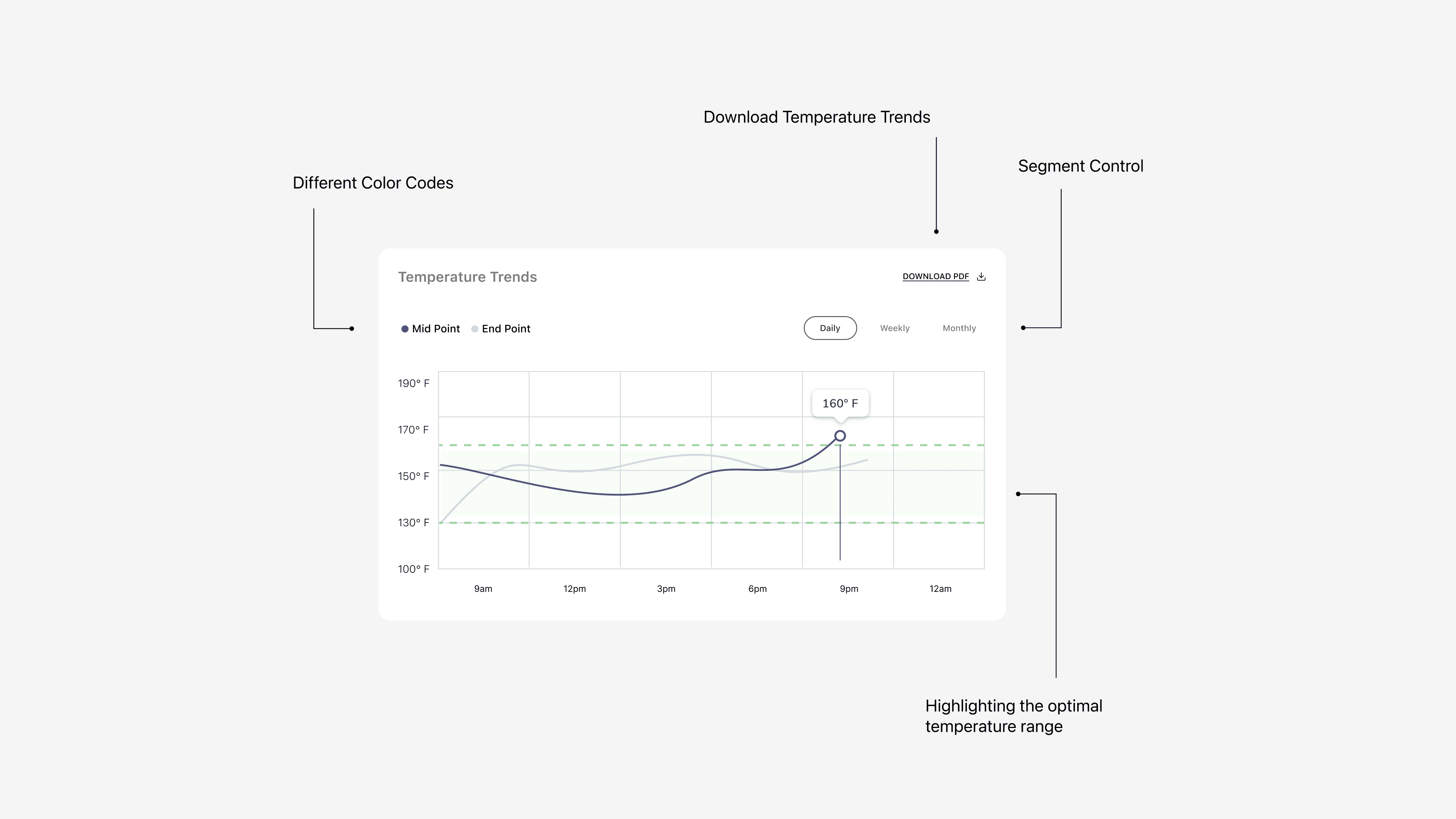 Download Temperature Trends

Segment Control

Different Color Codes

Temperature Trends

DOWNLOAD PDF

Mid Point End Point

Daily Weekly Monthly

190° F
170° F
150° F
130° F
100° F

160° F

9am 12pm 3pm 6pm 9pm 12am

Highlighting the optimal temperature range